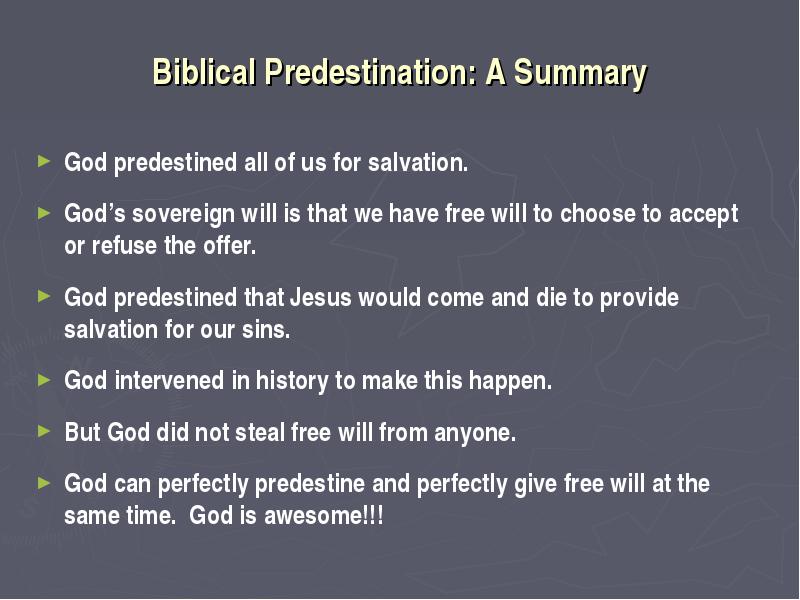 Biblical Predestination: A Summary

► God predestined all of us for salvation.

► God's sovereign will is that we have free will to choose to accept or refuse the offer.

► God predestined that Jesus would come and die to provide salvation for our sins.

► God intervened in history to make this happen.

► But God did not steal free will from anyone.

► God can perfectly predestine and perfectly give free will at the same time. God is awesome!!!